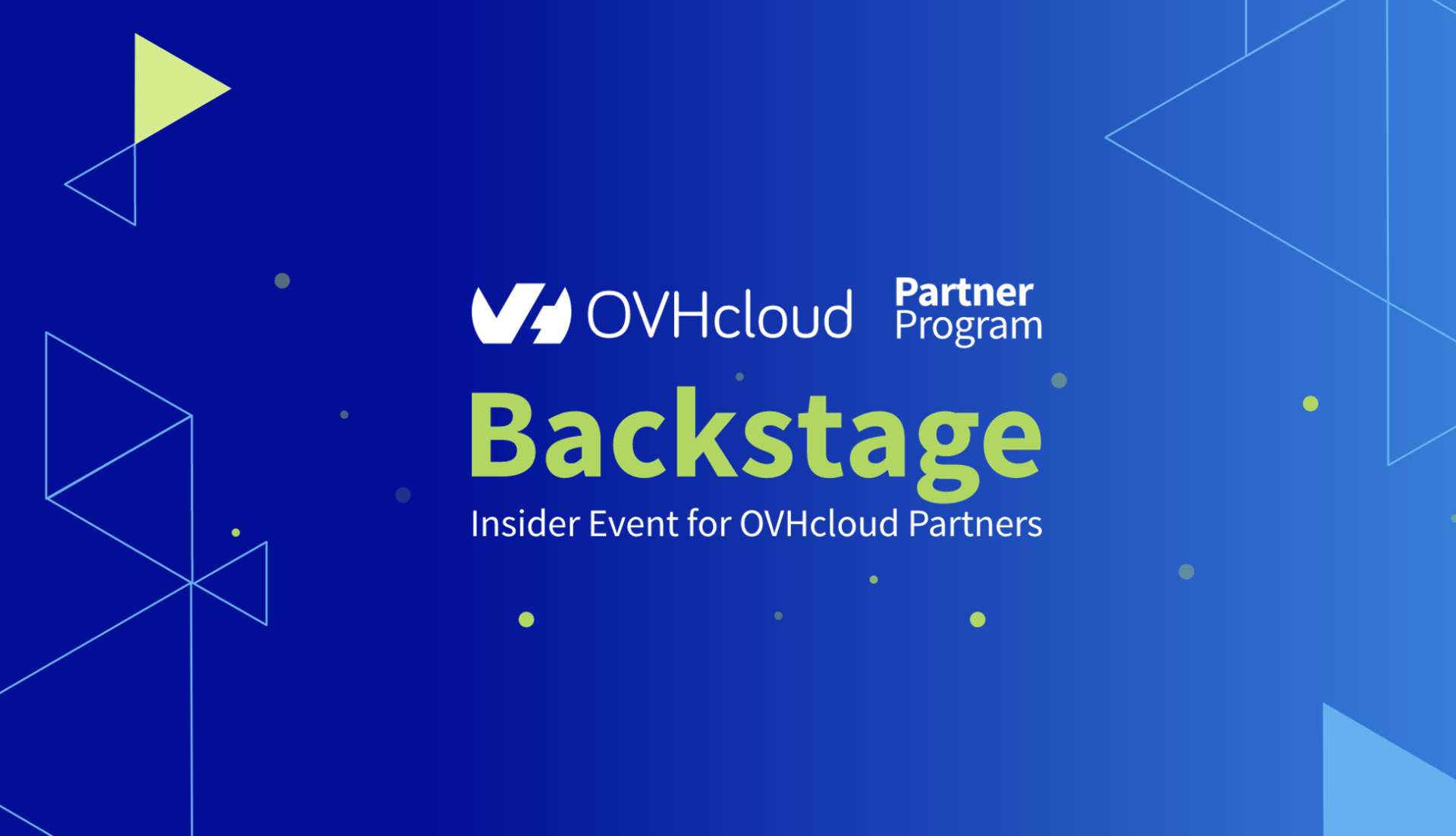 OVHcloud Partner Program

Backstage

Insider Event for OVHcloud Partners